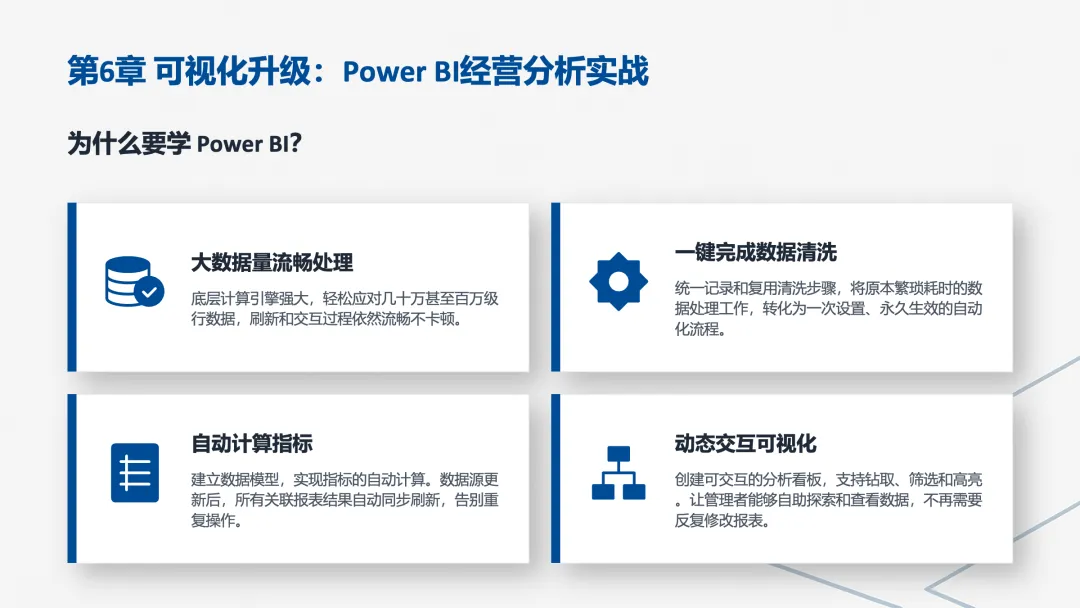 第6章 可视化升级：Power BI经营分析实战

为什么要学 Power BI?

大数据量流畅处理

底层计算引擎强大，轻松应对几十万甚至百万级行数据，刷新和交互过程依然流畅不卡顿。

一键完成数据清洗

统一记录和复用清洗步骤，将原本繁琐耗时的数据处理工作，转化为一次设置、永久生效的自动化流程。

自动计算指标

建立数据模型，实现指标的自动计算。数据源更新后，所有关联报表结果自动同步刷新，告别重复操作。

动态交互可视化

创建可交互的分析看板，支持钻取、筛选和高亮。让管理者能够自助探索和查看数据，不再需要反复修改报表。